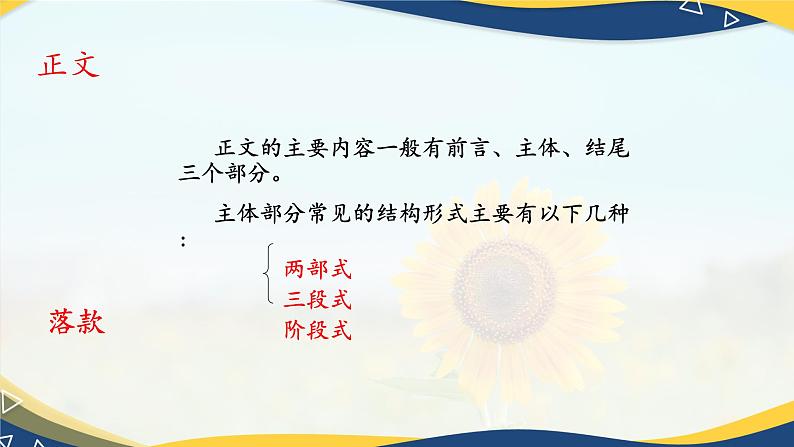 正文

正文的主要内容一般有前言、主体、结尾三个部分。

主体部分常见的结构形式主要有以下几种：

两部式
三段式
阶段式

落款